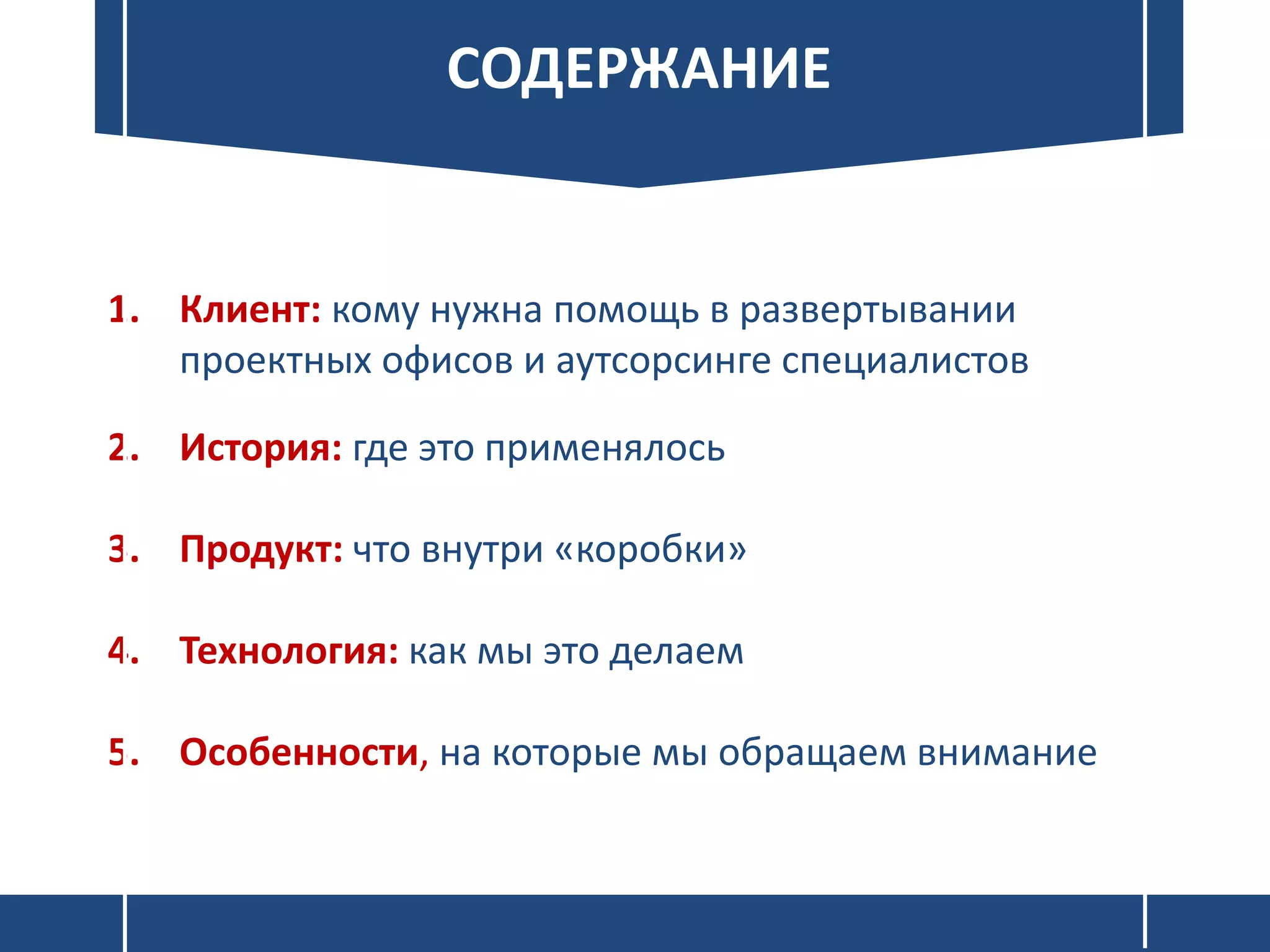 СОДЕРЖАНИЕ

1. Клиент: кому нужна помощь в развертывании проектных офисов и аутсорсинге специалистов

2. История: где это применялось

3. Продукт: что внутри «коробки»

4. Технология: как мы это делаем

5. Особенности, на которые мы обращаем внимание